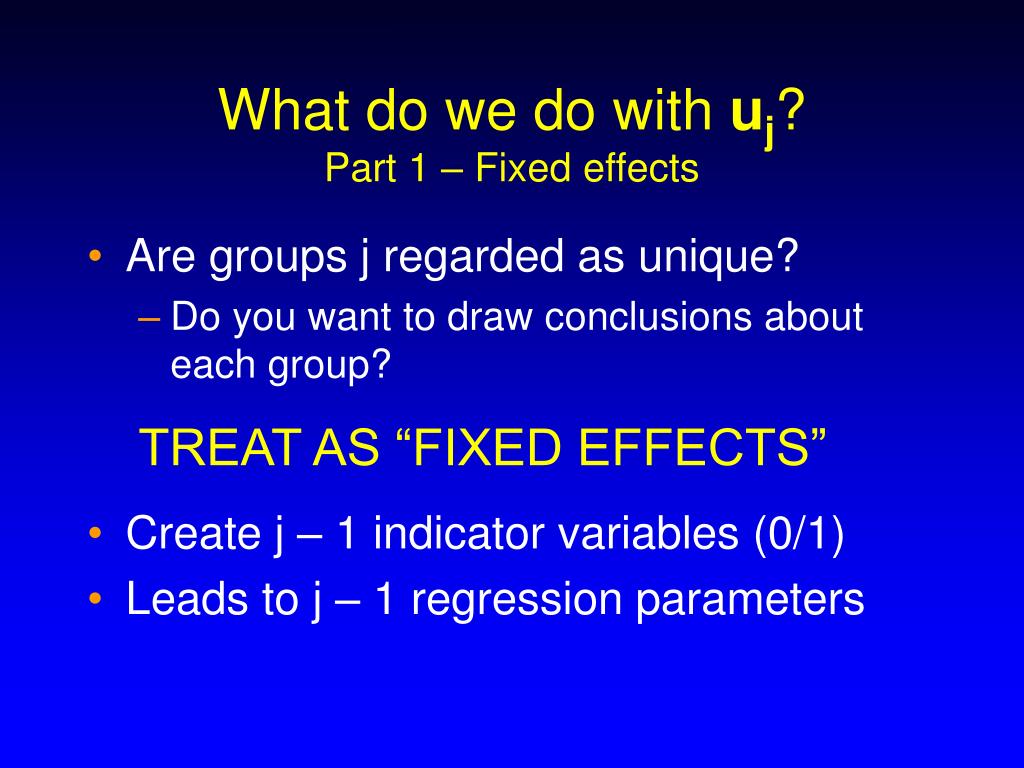 What do we do with $\mathbf{u}_j$?
Part 1 – Fixed effects

• Are groups j regarded as unique?
– Do you want to draw conclusions about each group?

TREAT AS “FIXED EFFECTS”

• Create j – 1 indicator variables (0/1)
• Leads to j – 1 regression parameters